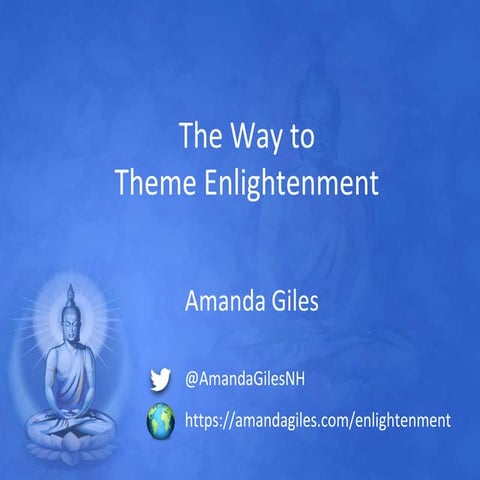 The Way to
Theme Enlightenment

Amanda Giles

@AmandaGilesNH

https://amandagiles.com/enlightenment